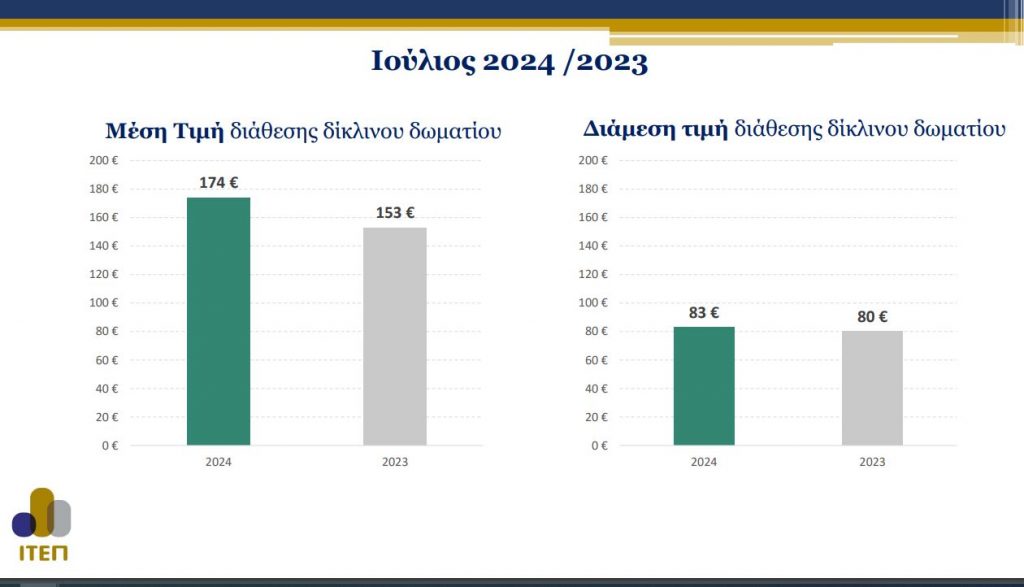 Ιούλιος 2024 /2023

Μέση Τιμή διάθεσης δίκλινου δωματίου

200 €
180 €
160 €
140 €
120 €
100 €
80 €
60 €
40 €
20 €
0 €

174 €
153 €

2024
2023

Διάμεση τιμή διάθεσης δίκλινου δωματίου

200 €
180 €
160 €
140 €
120 €
100 €
80 €
60 €
40 €
20 €
0 €

83 €
80 €

2024
2023

ΙΤΕΠ